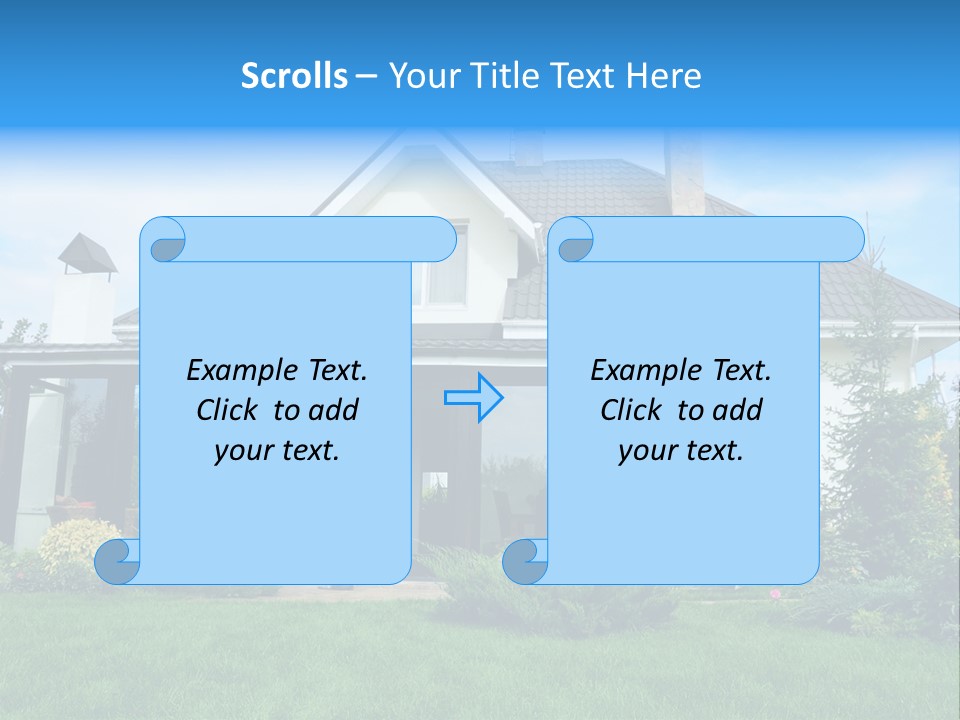 Scrolls – Your Title Text Here

Example Text. Click to add your text.

Example Text. Click to add your text.